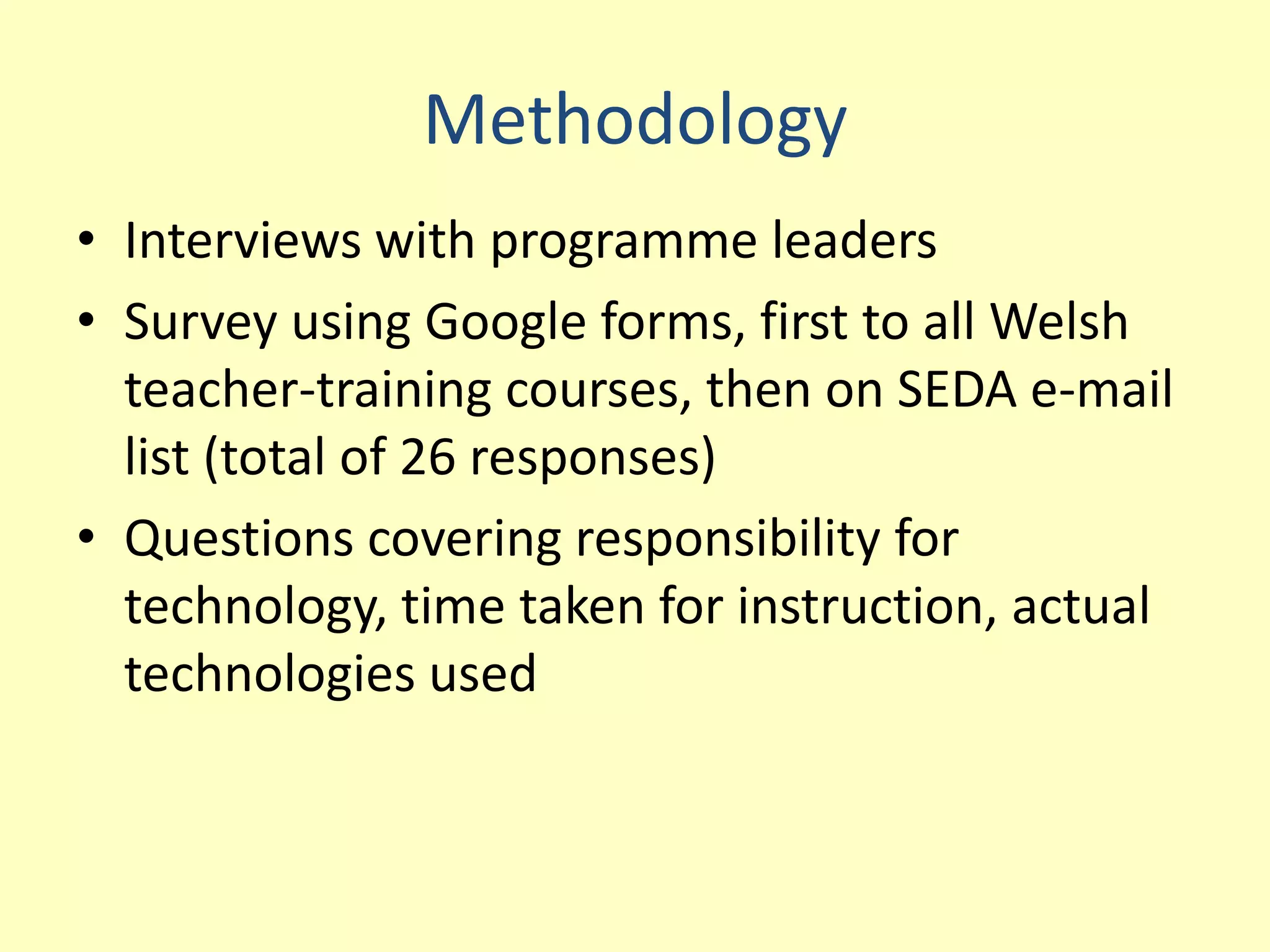 Methodology

• Interviews with programme leaders
• Survey using Google forms, first to all Welsh teacher-training courses, then on SEDA e-mail list (total of 26 responses)
• Questions covering responsibility for technology, time taken for instruction, actual technologies used